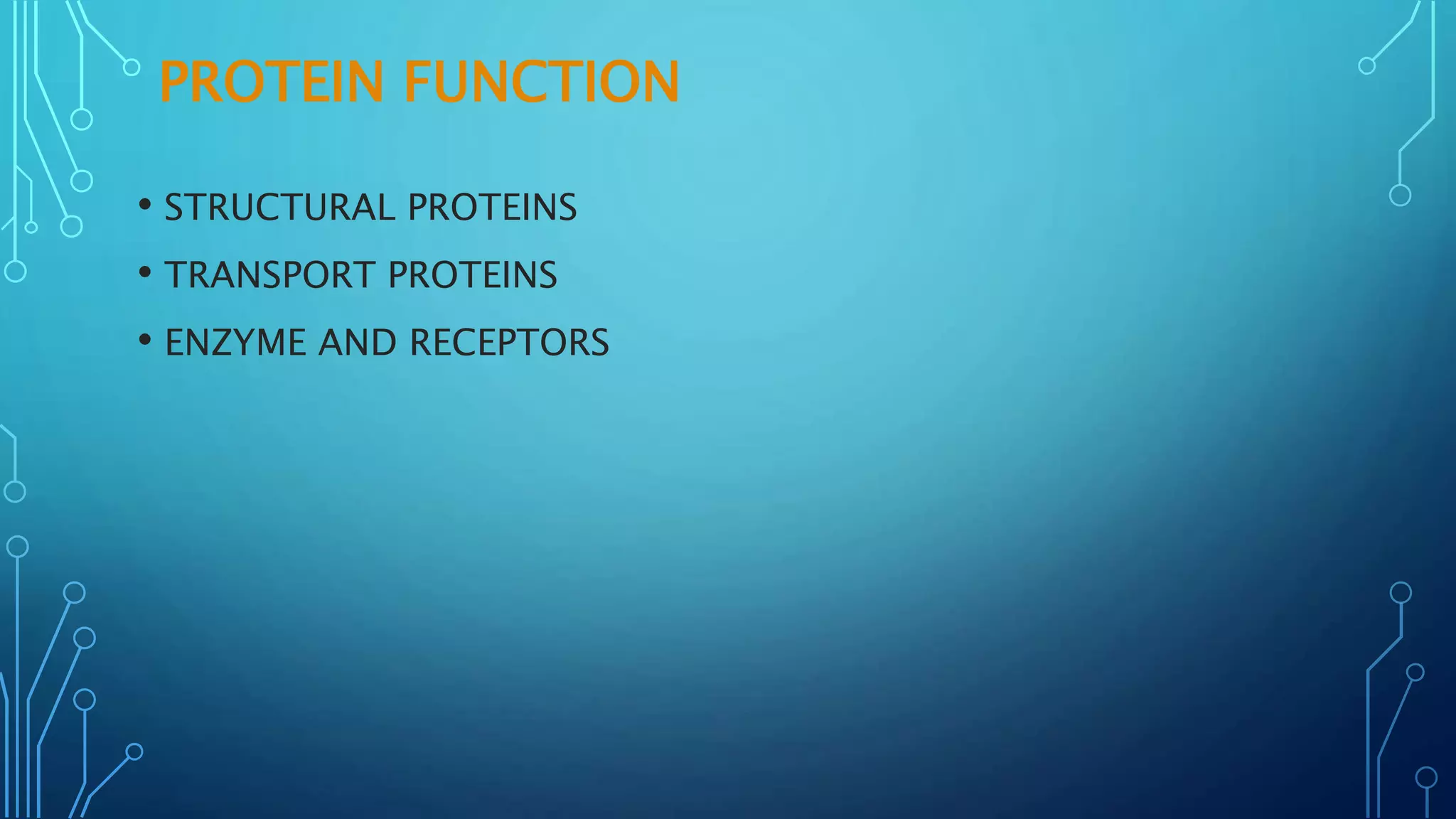 PROTEIN FUNCTION

• STRUCTURAL PROTEINS
• TRANSPORT PROTEINS
• ENZYME AND RECEPTORS